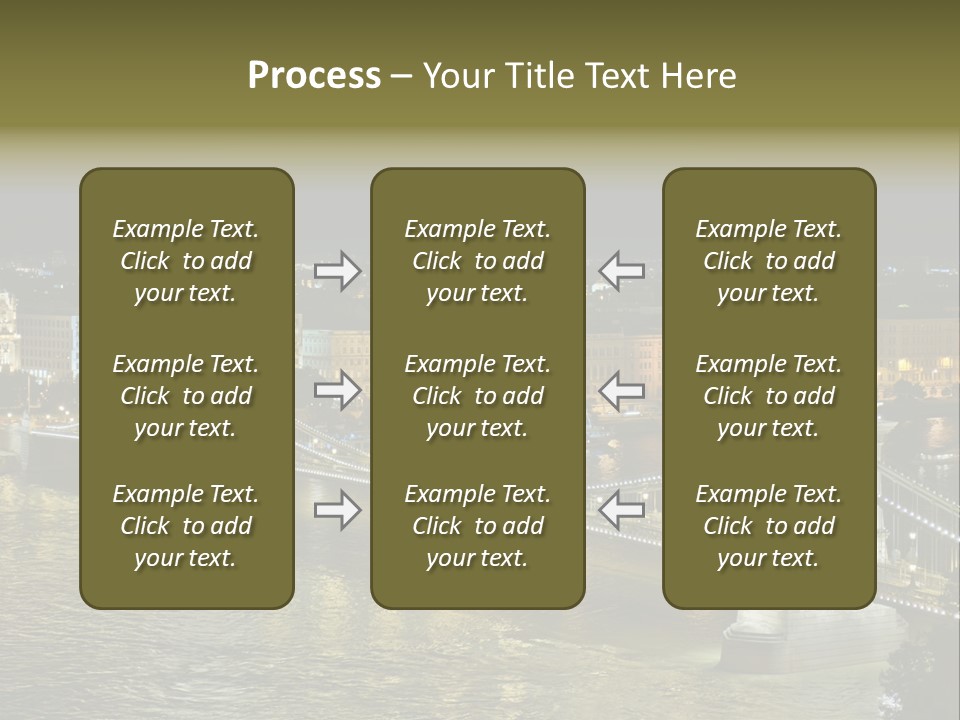 Process – Your Title Text Here

Example Text. Click to add your text.

Example Text. Click to add your text.

Example Text. Click to add your text.

Example Text. Click to add your text.

Example Text. Click to add your text.

Example Text. Click to add your text.

Example Text. Click to add your text.

Example Text. Click to add your text.

Example Text. Click to add your text.